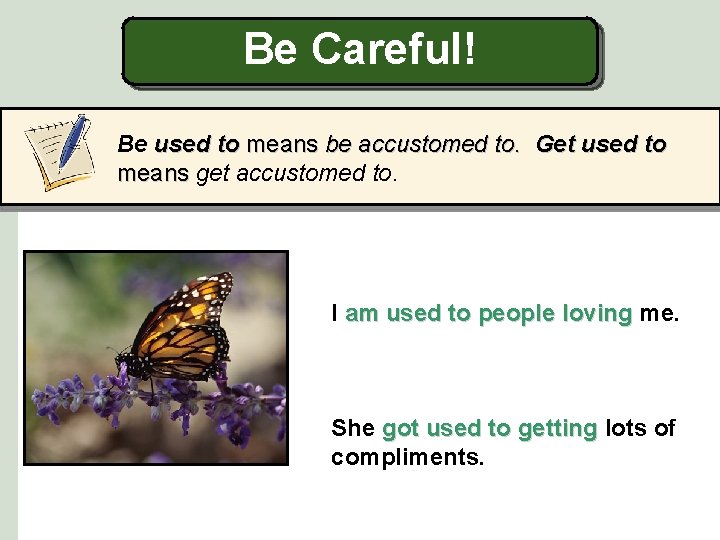 Be Careful!

Be used to means be accustomed to. Get used to means get accustomed to.

I am used to people loving me.

She got used to getting lots of compliments.